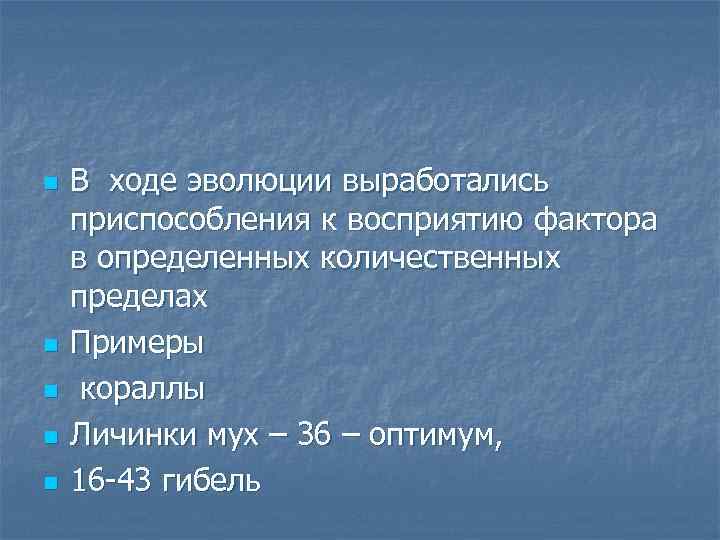 В ходе эволюции выработались приспособления к восприятию фактора в определенных количественных пределах

Примеры

кораллы

Личинки мух – 36 – оптимум,

16-43 гибель